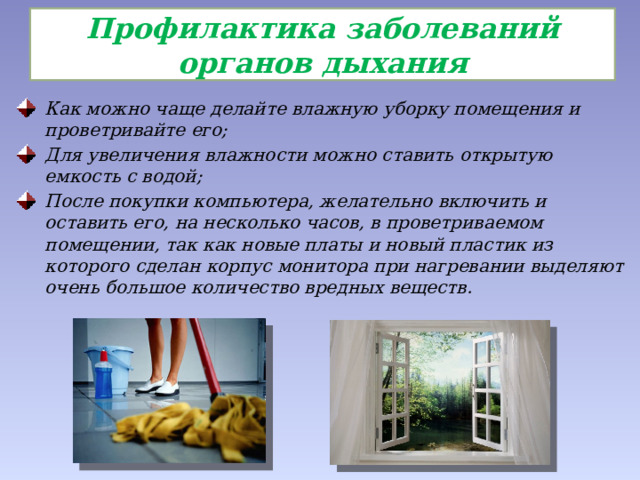 Профилактика заболеваний органов дыхания

Как можно чаще делайте влажную уборку помещения и проветривайте его;

Для увеличения влажности можно ставить открытую емкость с водой;

После покупки компьютера, желательно включить и оставить его, на несколько часов, в проветриваемом помещении, так как новые платы и новый пластик из которого сделан корпус монитора при нагревании выделяют очень большое количество вредных веществ.